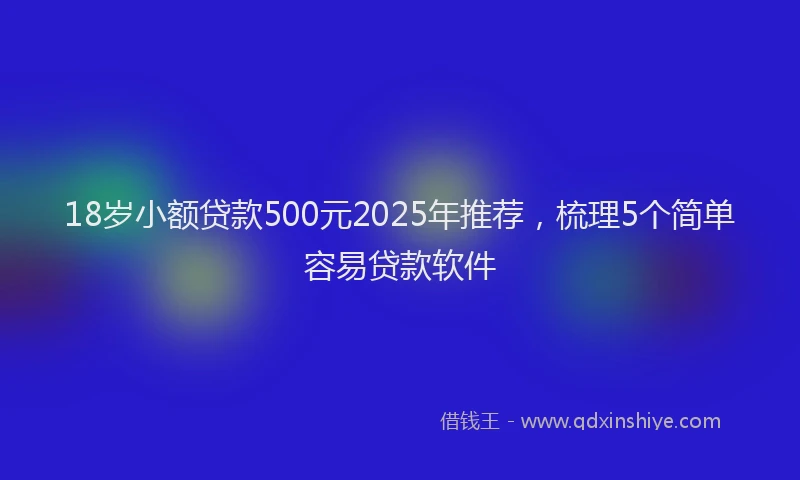 18岁小额贷款500元2025年推荐，梳理5个简单容易贷款软件

借钱王 - www.qdxinshiye.com